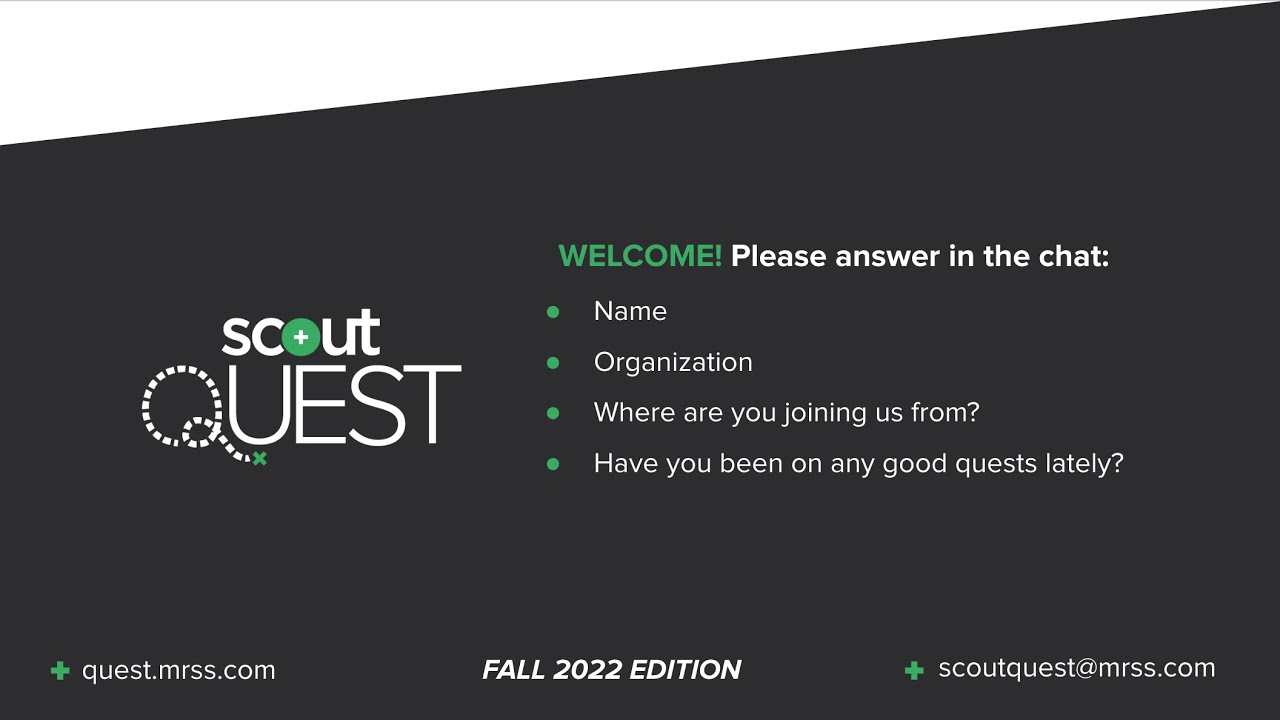 scout QUEST

WELCOME! Please answer in the chat:

- Name
- Organization
- Where are you joining us from?
- Have you been on any good quests lately?

quest.mrss.com

FALL 2022 EDITION

scoutquest@mrss.com